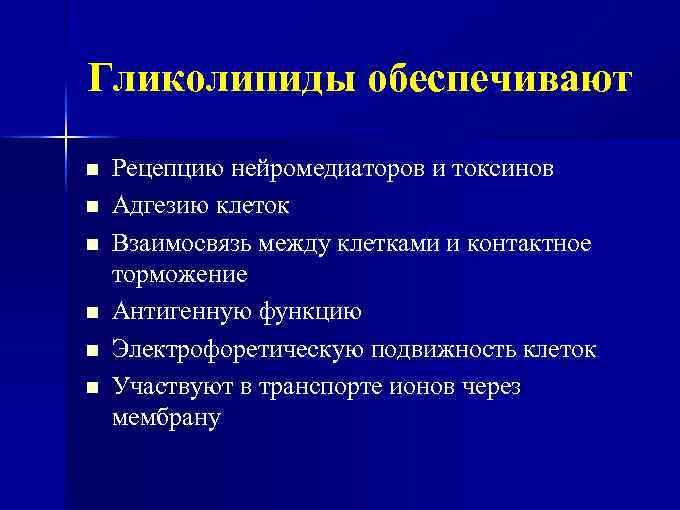 Гликолипиды обеспечивают

■ Рецепцию нейромедиаторов и токсинов
■ Адгезию клеток
■ Взаимосвязь между клетками и контактное торможение
■ Антигенную функцию
■ Электрофоретическую подвижность клеток
■ Участвуют в транспорте ионов через мембрану